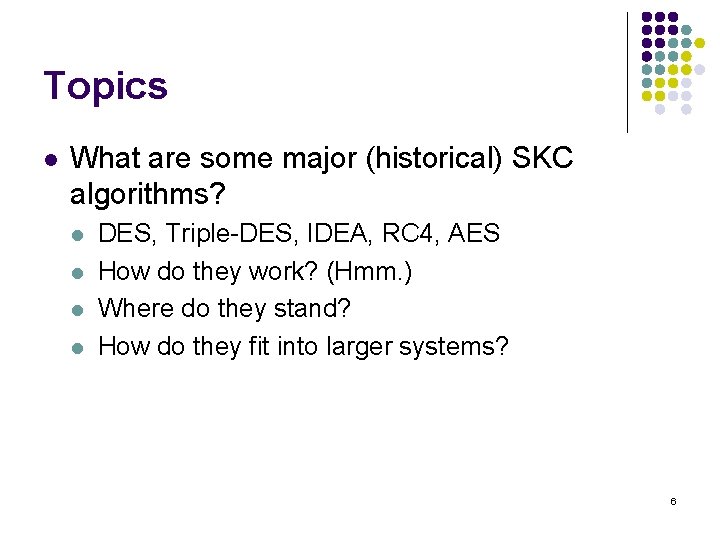 Topics

- What are some major (historical) SKC algorithms?
  - DES, Triple-DES, IDEA, RC4, AES
  - How do they work? (Hmm.)
  - Where do they stand?
  - How do they fit into larger systems?

6